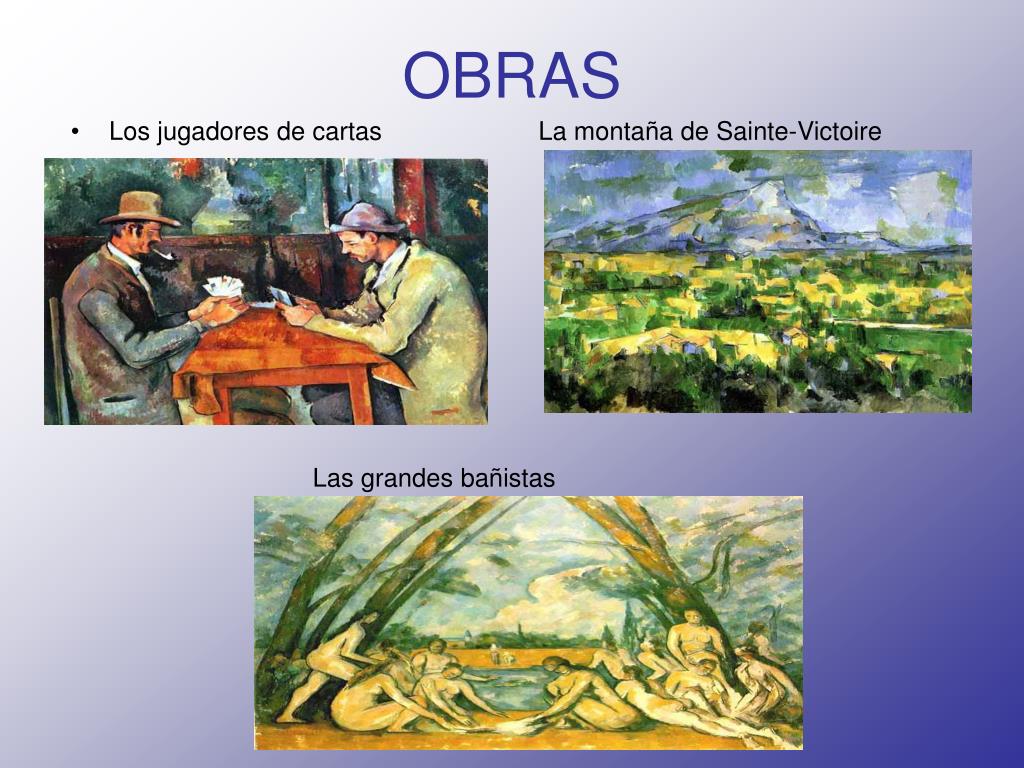 OBRAS

• Los jugadores de cartas

La montaña de Sainte-Victoire

Las grandes bañistas